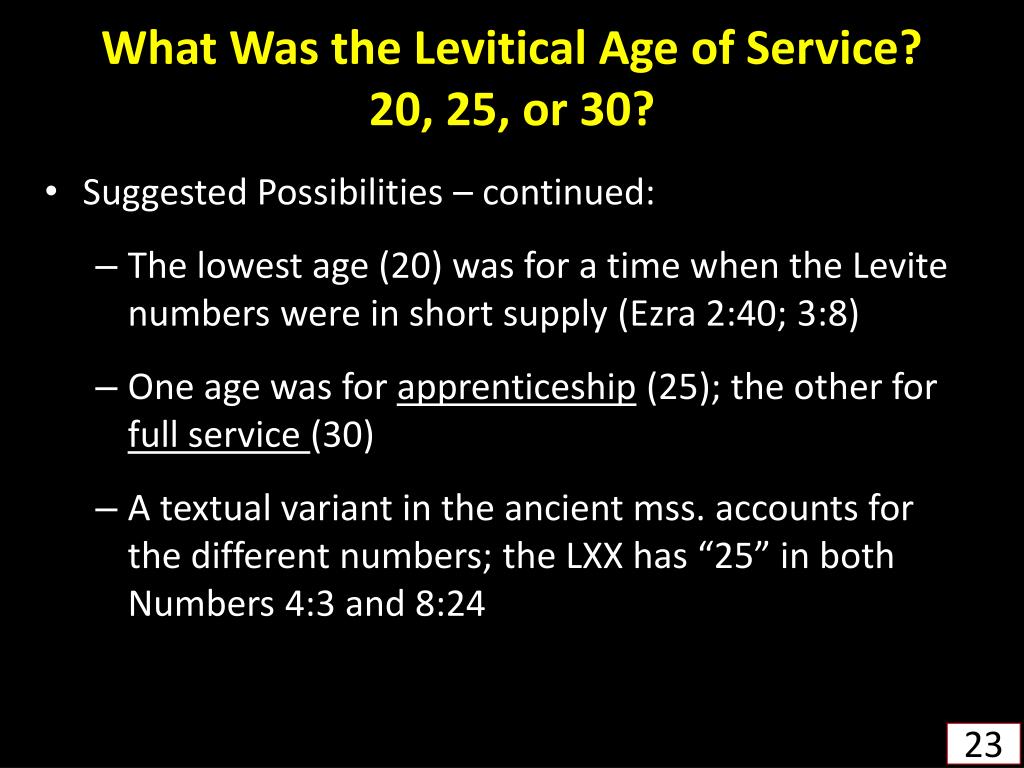 What Was the Levitical Age of Service?
20, 25, or 30?

• Suggested Possibilities – continued:

– The lowest age (20) was for a time when the Levite numbers were in short supply (Ezra 2:40; 3:8)

– One age was for apprenticeship (25); the other for full service (30)

– A textual variant in the ancient mss. accounts for the different numbers; the LXX has “25” in both Numbers 4:3 and 8:24

23